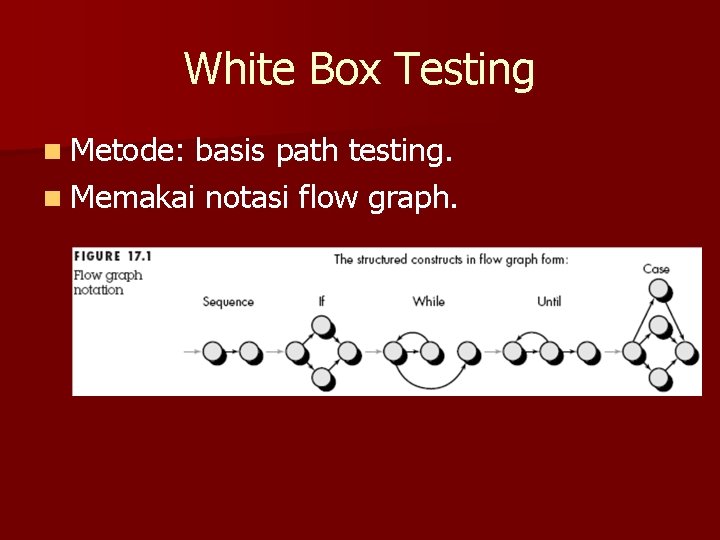 White Box Testing

Metode: basis path testing.

Memakai notasi flow graph.

FIGURE 17.1
Flow graph notation

The structured constructs in flow graph form:

Sequence

If

While

Until

Case